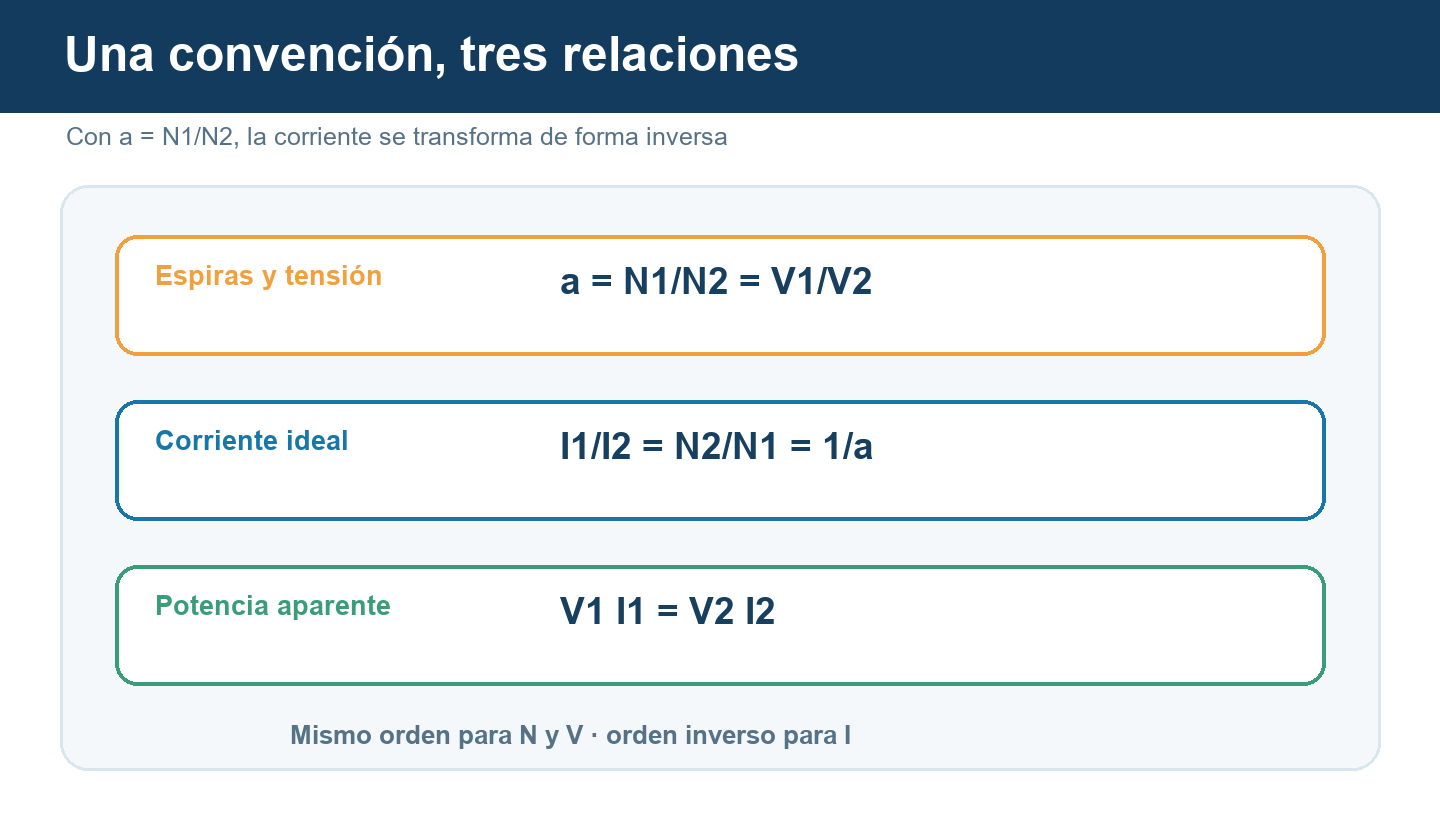 Una convención, tres relaciones

Con a = N1/N2, la corriente se transforma de forma inversa

Espiras y tensión
a = N1/N2 = V1/V2

Corriente ideal
I1/I2 = N2/N1 = 1/a

Potencia aparente
V1 I1 = V2 I2

Mismo orden para N y V · orden inverso para I